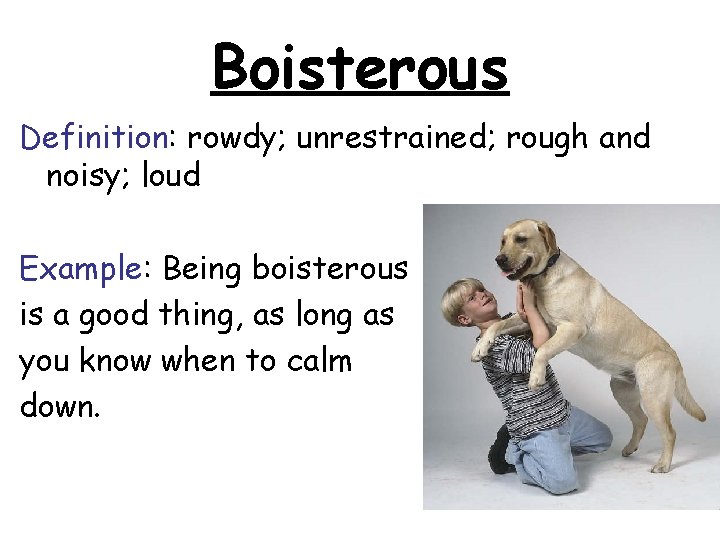 Boisterous

Definition: rowdy; unrestrained; rough and noisy; loud

Example: Being boisterous is a good thing, as long as you know when to calm down.